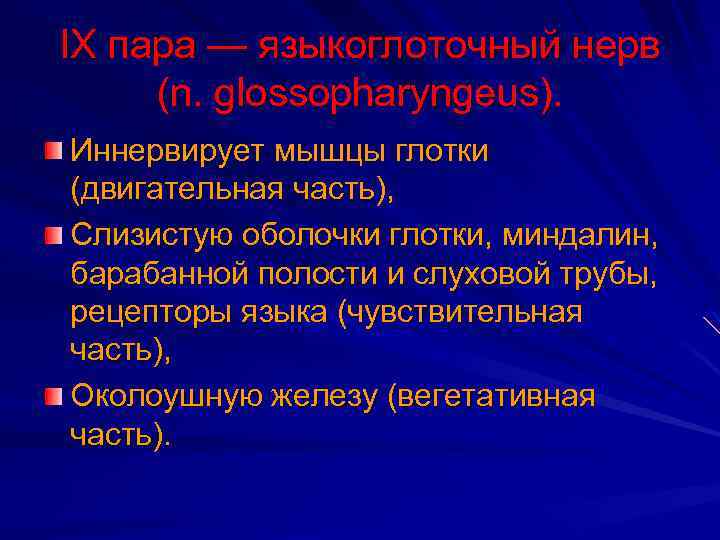 IX пара — языкоглоточный нерв (n. glossopharyngeus).

Иннервирует мышцы глотки (двигательная часть),

Слизистую оболочки глотки, миндалин, барабанной полости и слуховой трубы, рецепторы языка (чувствительная часть),

Околоушную железу (вегетативная часть).